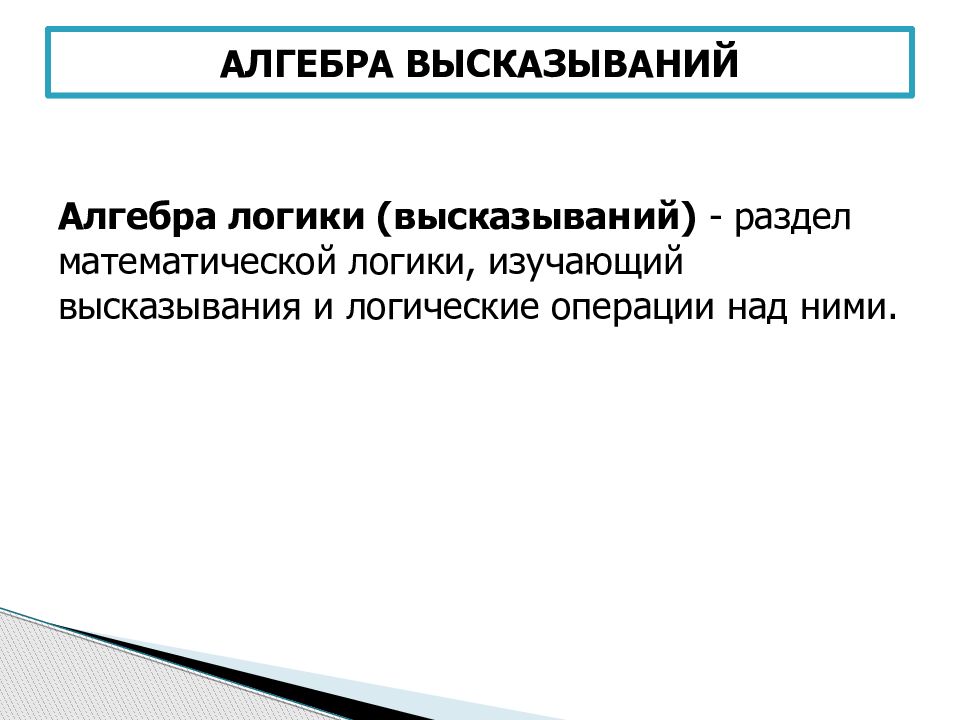 АЛГЕБРА ВЫСКАЗЫВАНИЙ

Алгебра логики (высказываний) - раздел математической логики, изучающий высказывания и логические операции над ними.